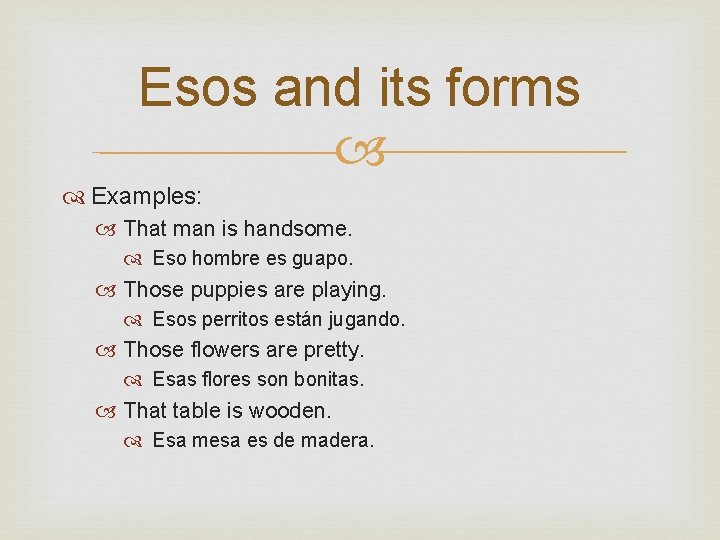 Esos and its forms

Examples:

That man is handsome.

Eso hombre es guapo.

Those puppies are playing.

Esos perritos están jugando.

Those flowers are pretty.

Esas flores son bonitas.

That table is wooden.

Esa mesa es de madera.